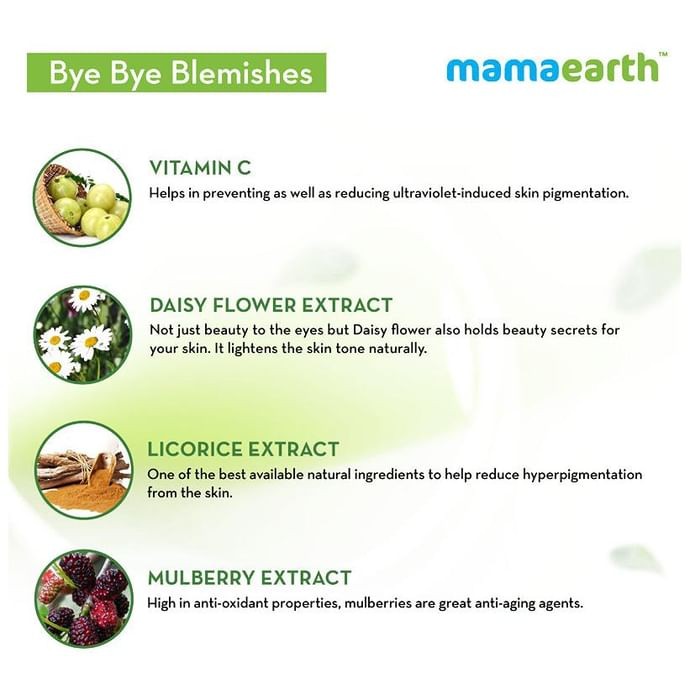 Bye Bye Blemishes

mamaearth™

VITAMIN C
Helps in preventing as well as reducing ultraviolet-induced skin pigmentation.

DAISY FLOWER EXTRACT
Not just beauty to the eyes but Daisy flower also holds beauty secrets for your skin. It lightens the skin tone naturally.

LICORICE EXTRACT
One of the best available natural ingredients to help reduce hyperpigmentation from the skin.

MULBERRY EXTRACT
High in anti-oxidant properties, mulberries are great anti-aging agents.